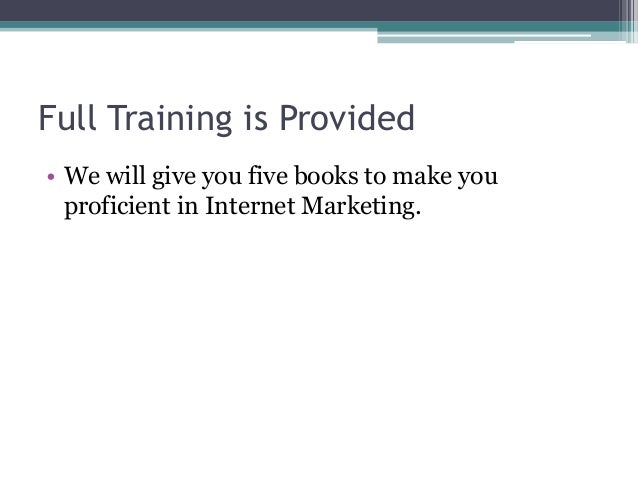 Full Training is Provided

• We will give you five books to make you proficient in Internet Marketing.